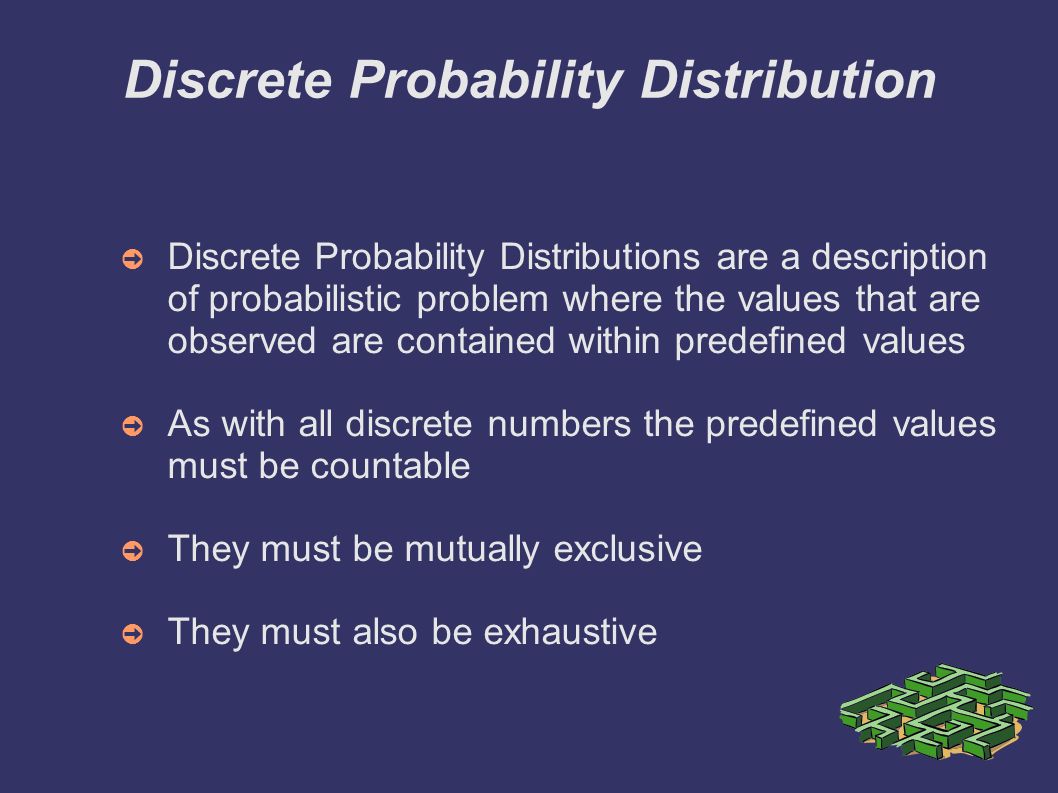 Discrete Probability Distribution

➲ Discrete Probability Distributions are a description of probabilistic problem where the values that are observed are contained within predefined values

➲ As with all discrete numbers the predefined values must be countable

➲ They must be mutually exclusive

➲ They must also be exhaustive